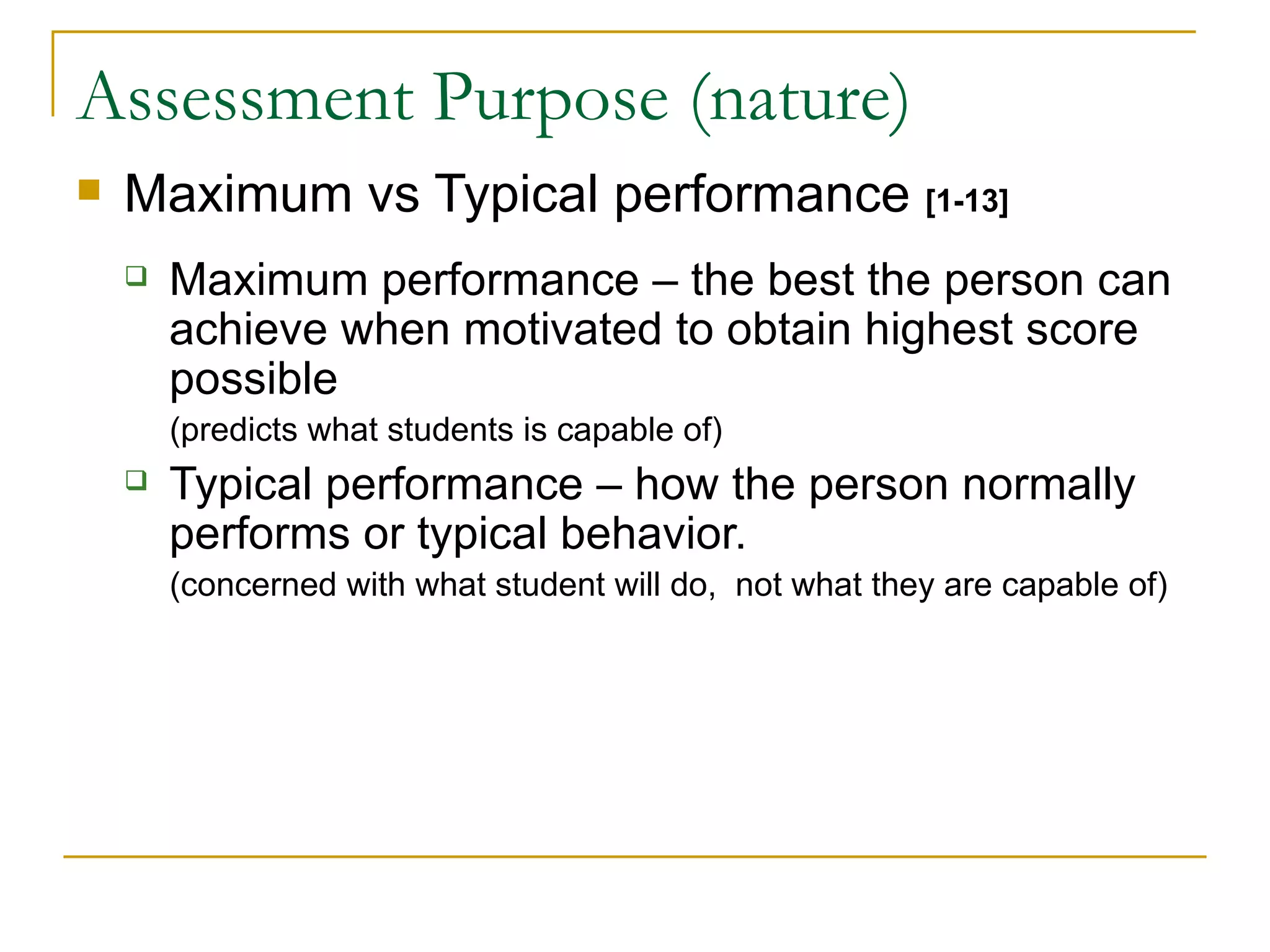 Assessment Purpose (nature)

Maximum vs Typical performance [1-13]

Maximum performance – the best the person can achieve when motivated to obtain highest score possible

(predicts what students is capable of)

Typical performance – how the person normally performs or typical behavior.

(concerned with what student will do,  not what they are capable of)